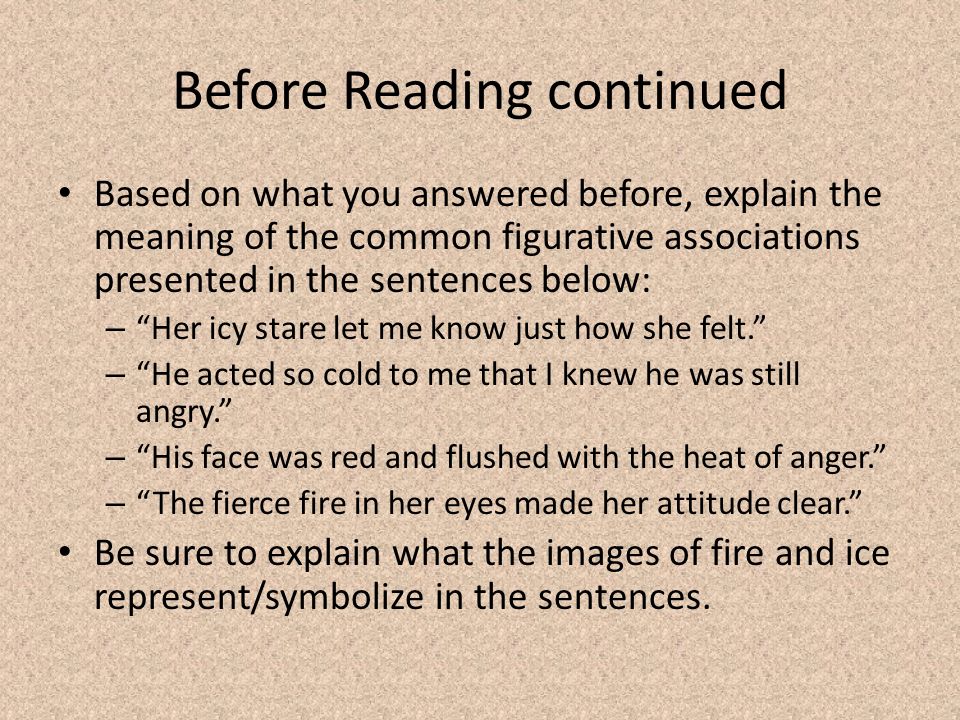 Before Reading continued

• Based on what you answered before, explain the meaning of the common figurative associations presented in the sentences below:
– “Her icy stare let me know just how she felt.”
– “He acted so cold to me that I knew he was still angry.”
– “His face was red and flushed with the heat of anger.”
– “The fierce fire in her eyes made her attitude clear.”
• Be sure to explain what the images of fire and ice represent/symbolize in the sentences.